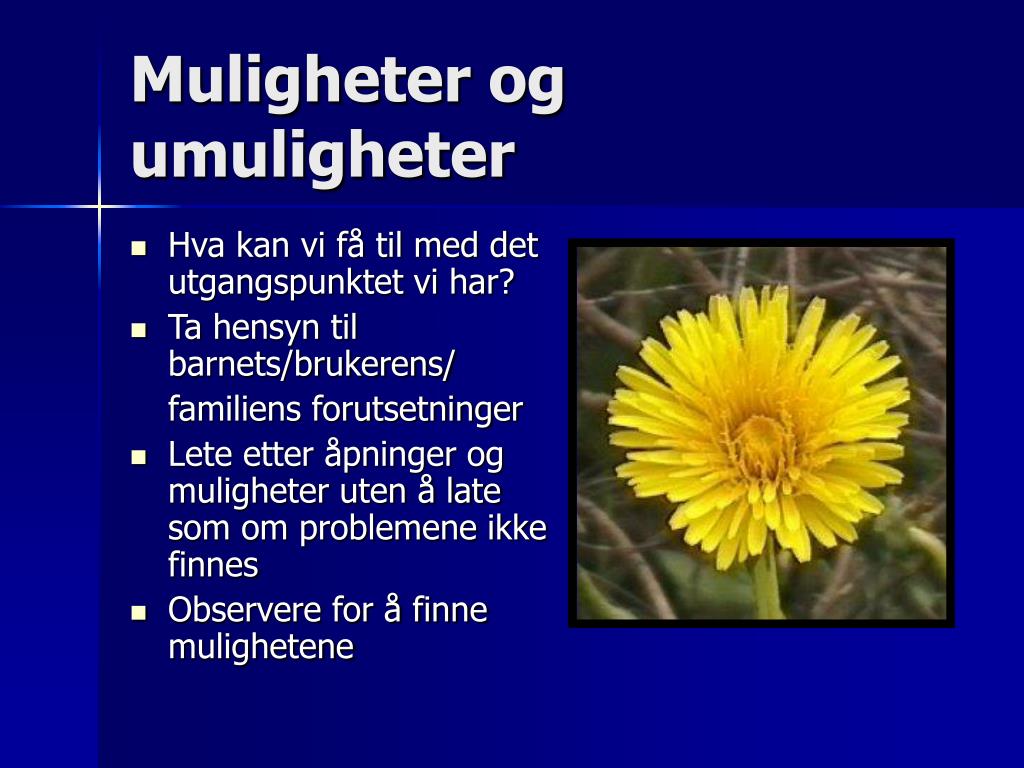 Muligheter og umuligheter

- Hva kan vi få til med det utgangspunktet vi har?
- Ta hensyn til barnets/brukerens/ familiens forutsetninger
- Lete etter åpninger og muligheter uten å late som om problemene ikke finnes
- Observere for å finne mulighetene